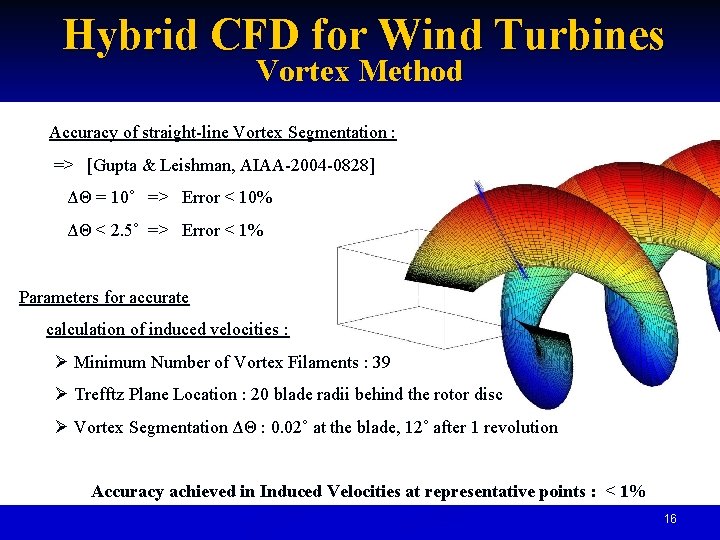 Hybrid CFD for Wind Turbines
Vortex Method

Accuracy of straight-line Vortex Segmentation :

=> [Gupta & Leishman, AIAA-2004-0828]

$\Delta\Theta = 10^\circ$ => Error < 10%

$\Delta\Theta < 2.5^\circ$ => Error < 1%

Parameters for accurate calculation of induced velocities :

➢ Minimum Number of Vortex Filaments : 39

➢ Trefftz Plane Location : 20 blade radii behind the rotor disc

➢ Vortex Segmentation $\Delta\Theta$ : $0.02^\circ$ at the blade, $12^\circ$ after 1 revolution

Accuracy achieved in Induced Velocities at representative points : < 1%

16